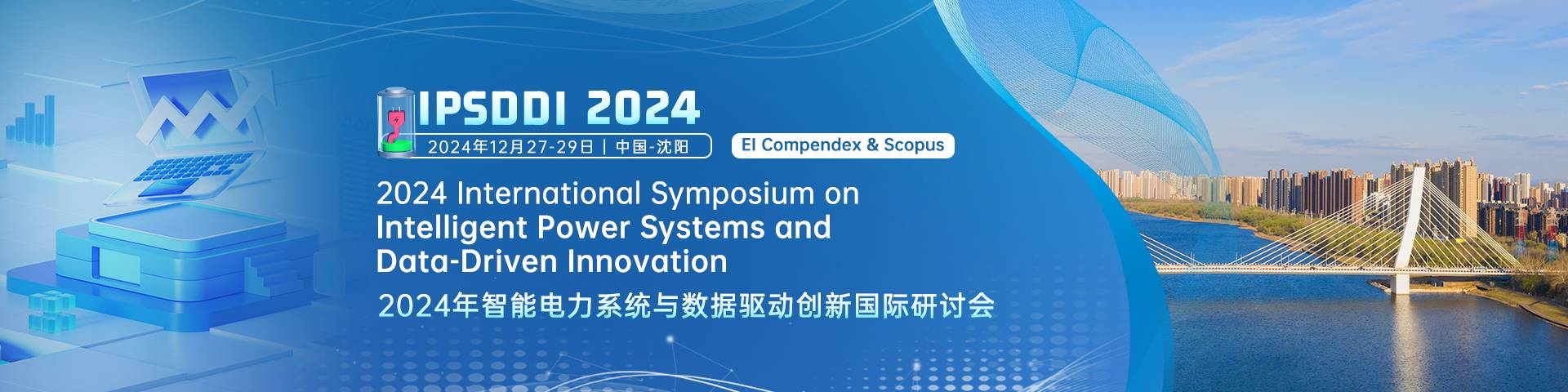 IPSDDI 2024

2024年12月27-29日 | 中国-沈阳

EI Compendex & Scopus

2024 International Symposium on Intelligent Power Systems and Data-Driven Innovation

2024年智能电力系统与数据驱动创新国际研讨会